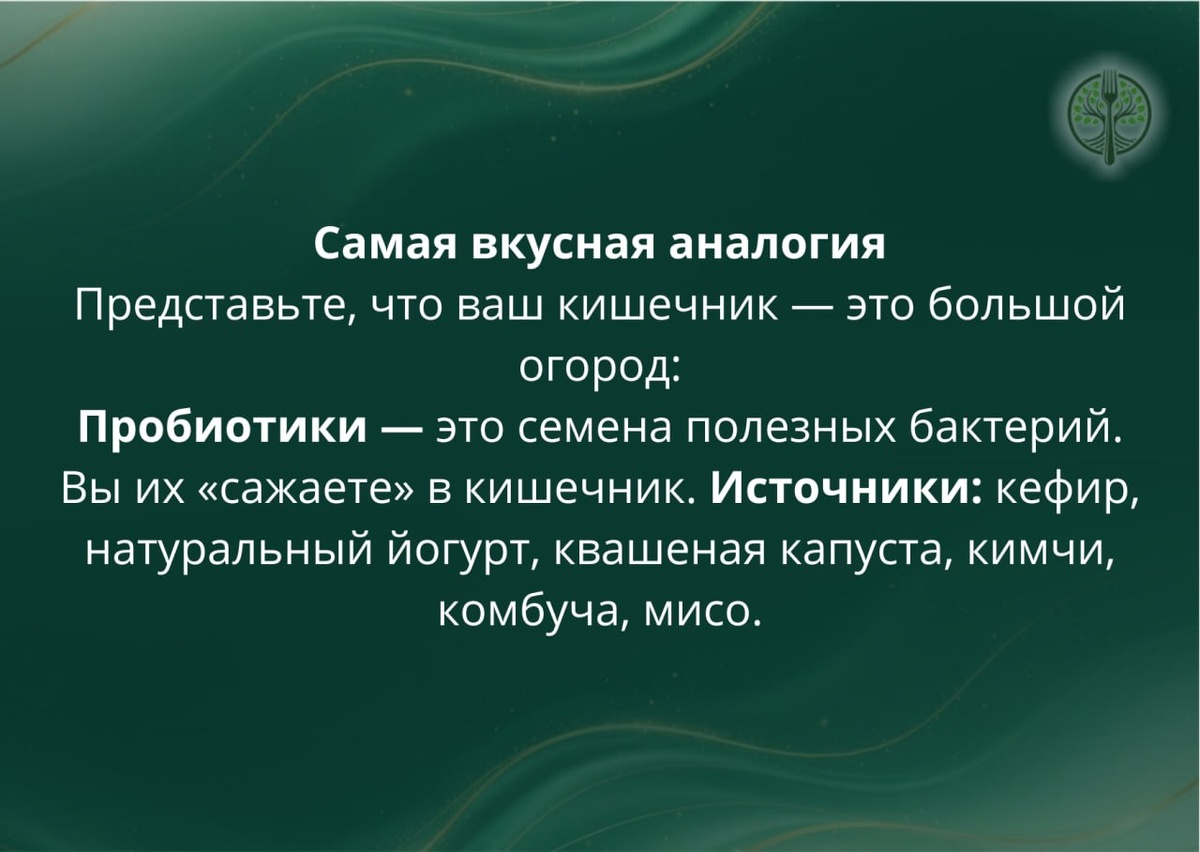 Самая вкусная аналогия
Представьте, что ваш кишечник — это большой огород:
Пробиотики — это семена полезных бактерий. Вы их «сажаете» в кишечник. Источники: кефир, натуральный йогурт, квашеная капуста, кимчи, комбуча, мисо.